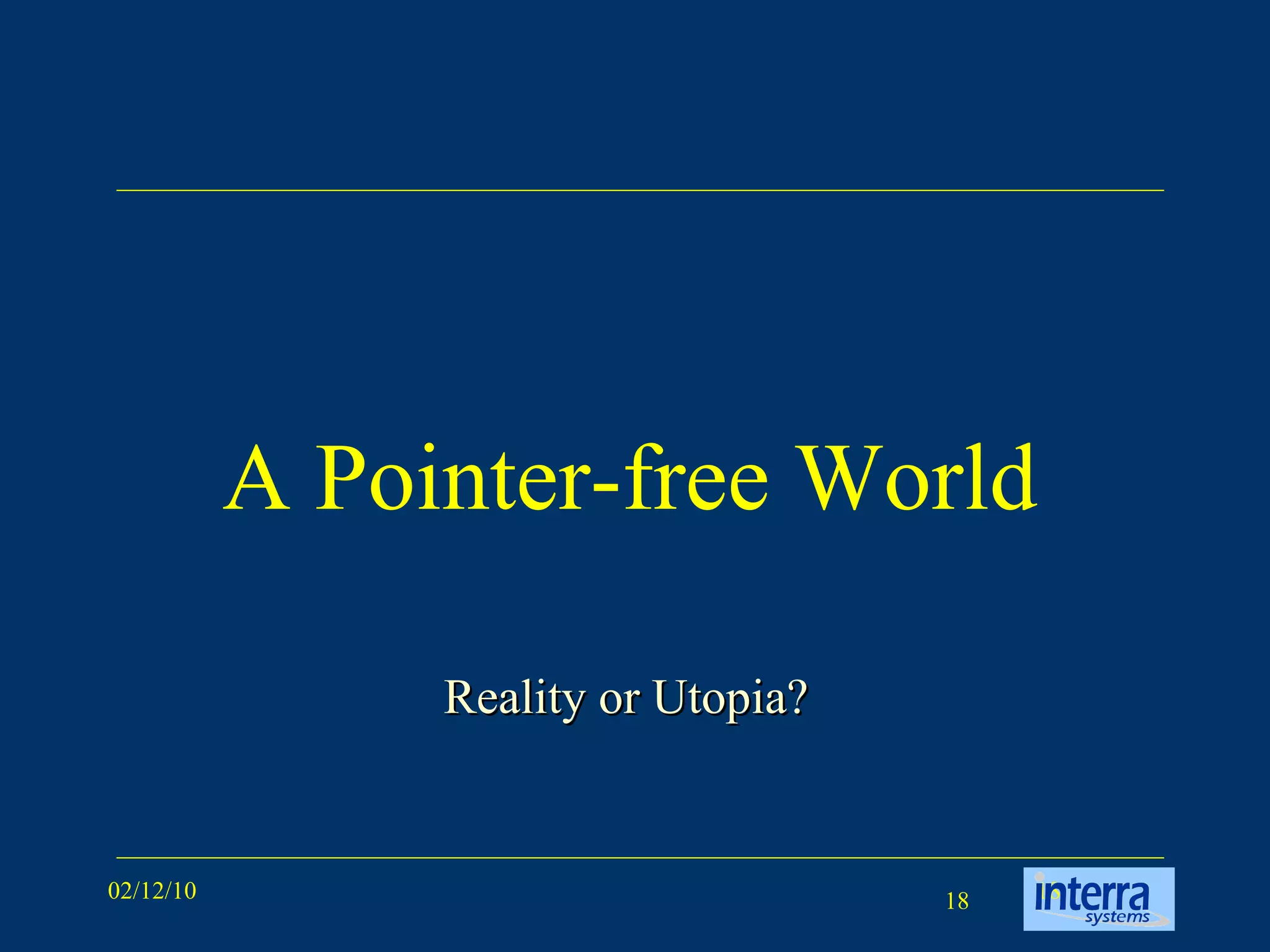 A Pointer-free World

Reality or Utopia?

02/12/10

18

interra systems